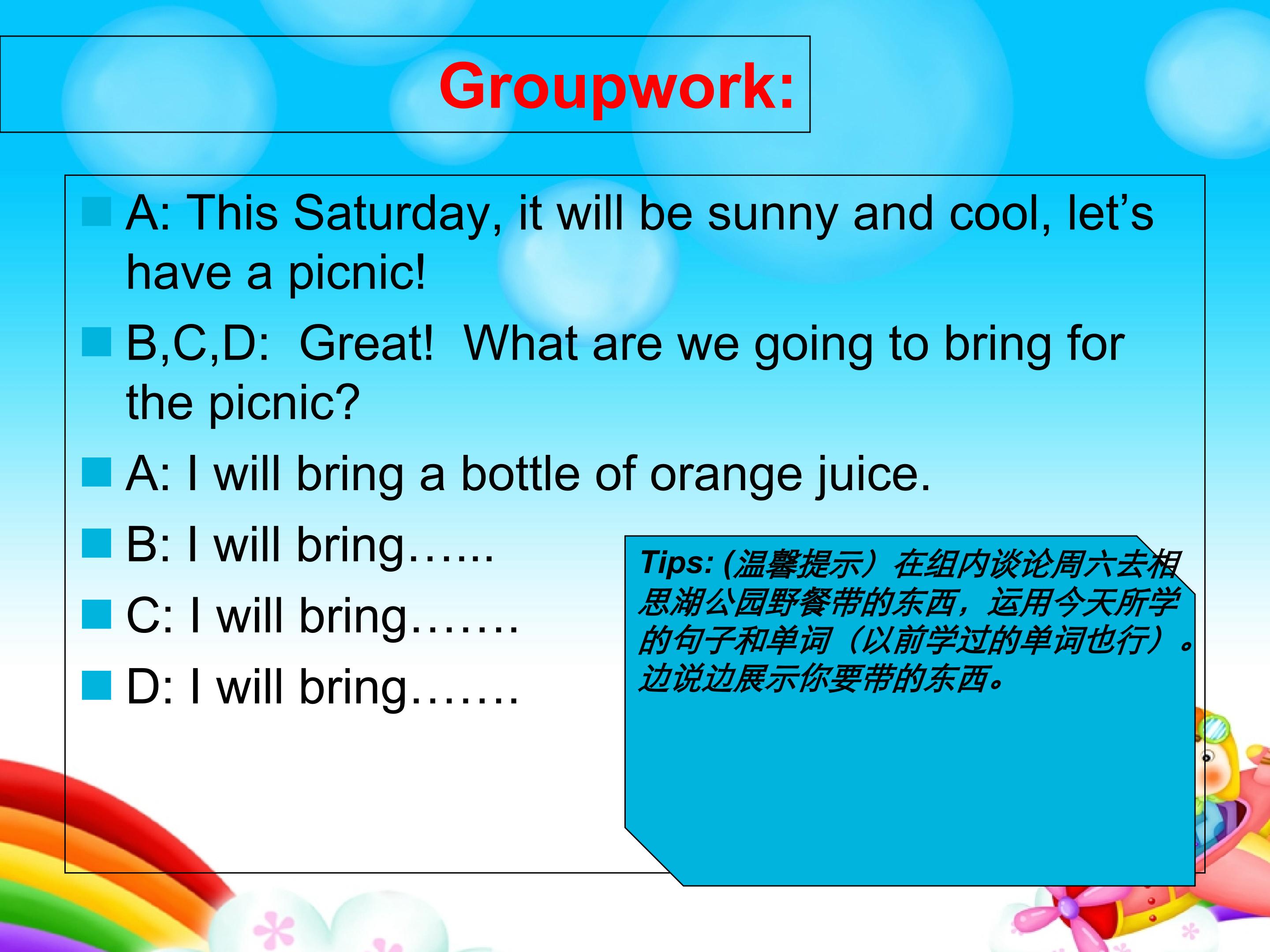 Groupwork:

A: This Saturday, it will be sunny and cool, let’s have a picnic!

B,C,D: Great! What are we going to bring for the picnic?

A: I will bring a bottle of orange juice.

B: I will bring…...

C: I will bring…….

D: I will bring…….

Tips: (温馨提示）在组内谈论周六去相思湖公园野餐带的东西，运用今天所学的句子和单词（以前学过的单词也行）。边说边展示你要带的东西。